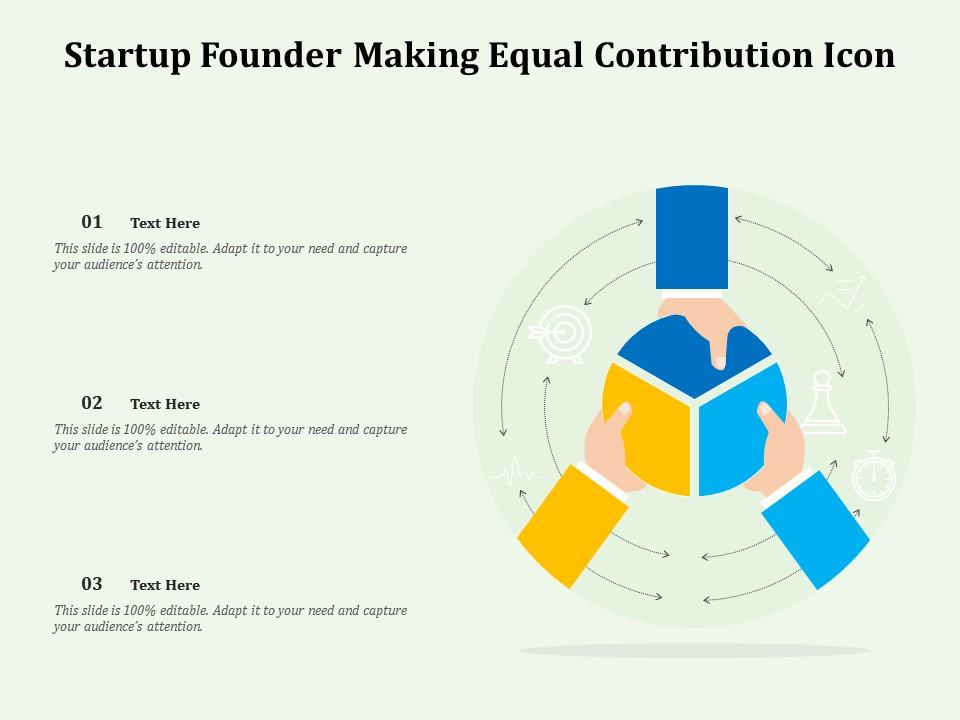 Startup Founder Making Equal Contribution Icon

01 Text Here

This slide is 100% editable. Adapt it to your need and capture your audience's attention.

02 Text Here

This slide is 100% editable. Adapt it to your need and capture your audience's attention.

03 Text Here

This slide is 100% editable. Adapt it to your need and capture your audience's attention.